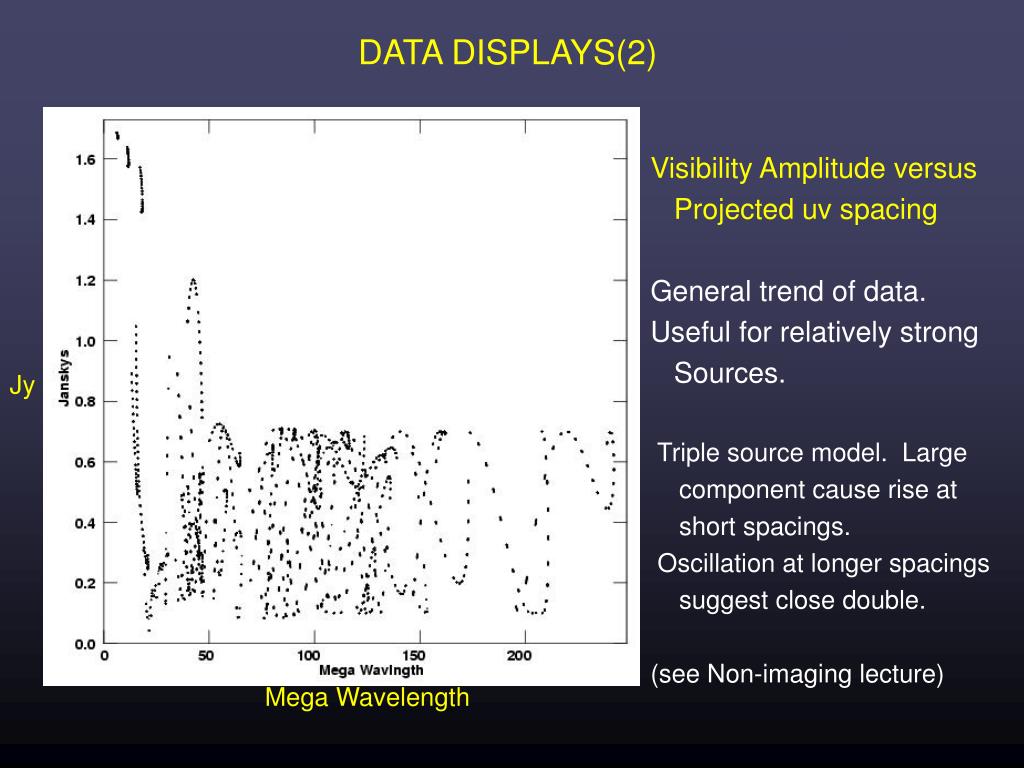 DATA DISPLAYS(2)

Jy

Janskys

1.6
1.4
1.2
1.0
0.8
0.6
0.4
0.2
0.0

0
50
100
150
200

Mega Wavlngth

Mega Wavelength

Visibility Amplitude versus Projected uv spacing

General trend of data. Useful for relatively strong Sources.

Triple source model. Large component cause rise at short spacings.
Oscillation at longer spacings suggest close double.

(see Non-imaging lecture)